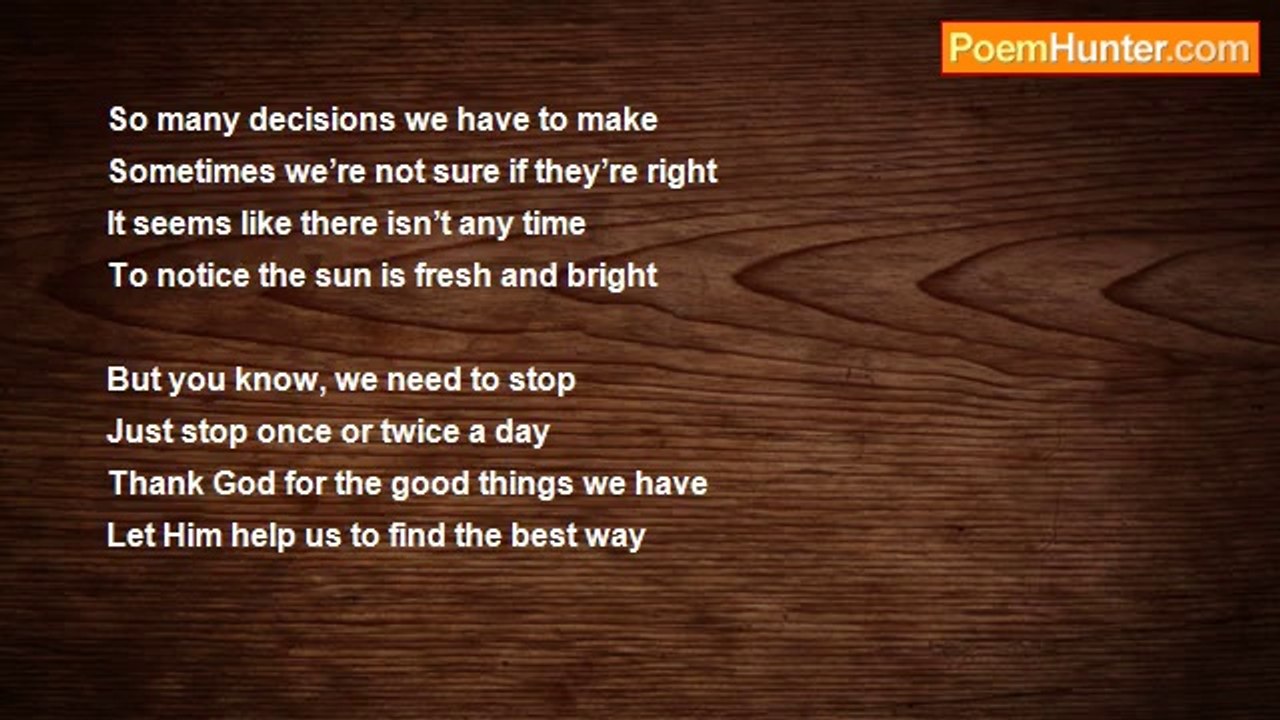 PoemHunter.com

So many decisions we have to make
Sometimes we’re not sure if they’re right
It seems like there isn’t any time
To notice the sun is fresh and bright

But you know, we need to stop
Just stop once or twice a day
Thank God for the good things we have
Let Him help us to find the best way